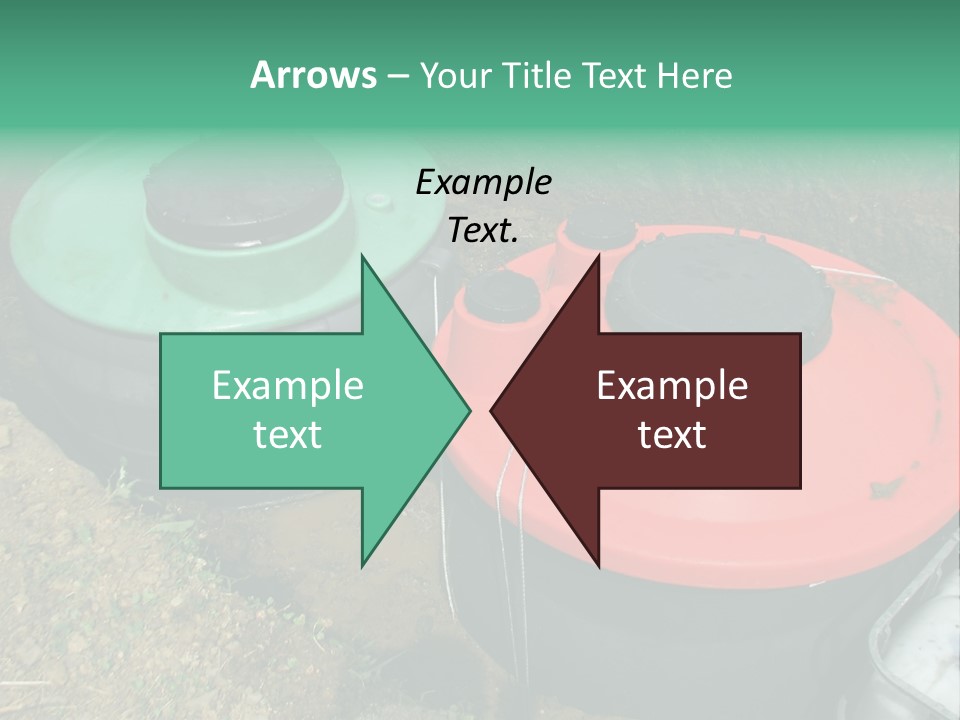 Arrows – Your Title Text Here

Example Text.

Example text

Example text